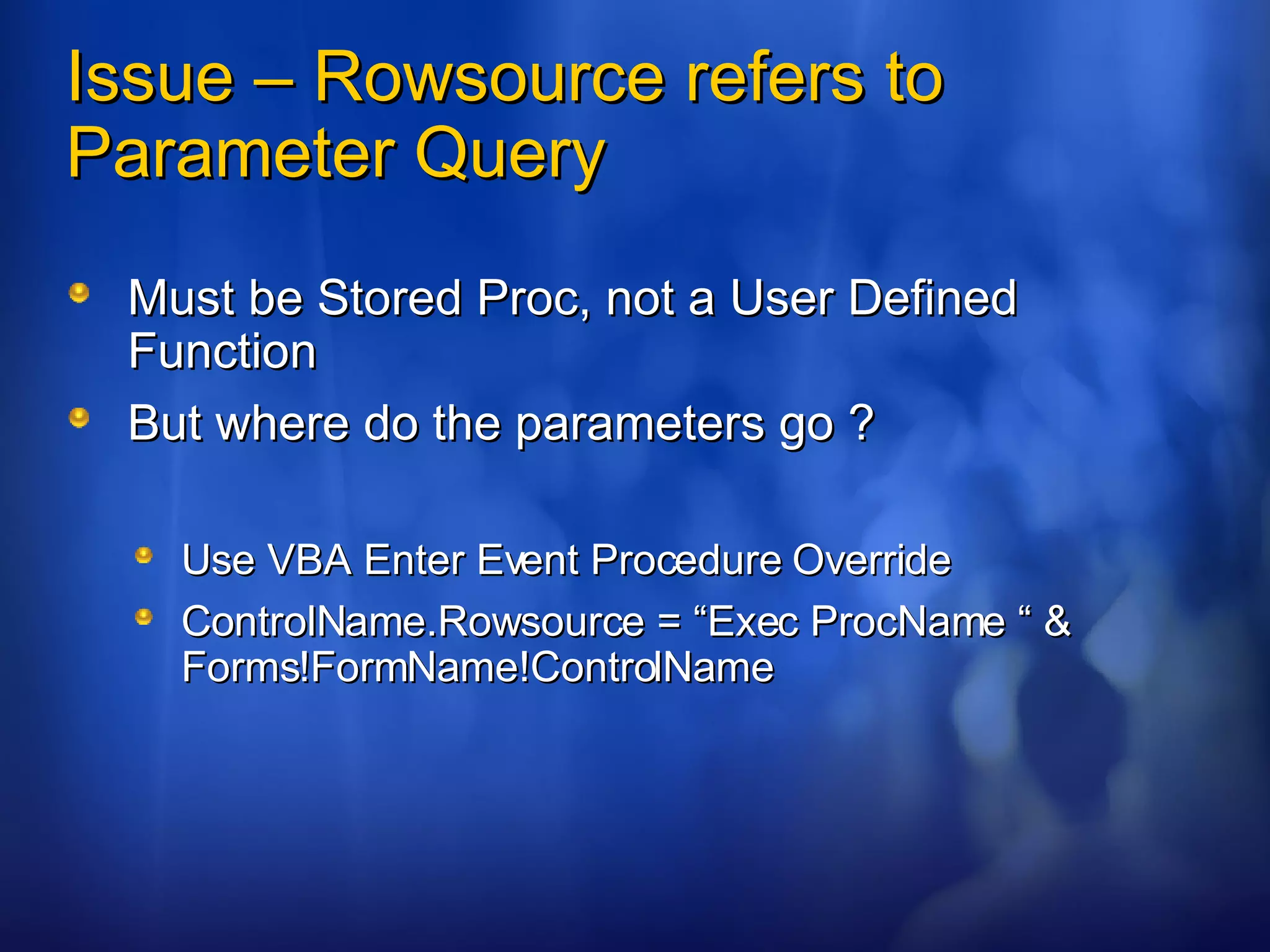 Issue – Rowsource refers to Parameter Query

Must be Stored Proc, not a User Defined Function

But where do the parameters go ?

Use VBA Enter Event Procedure Override

ControlName.Rowsource = “Exec ProcName “ & Forms!FormName!ControlName